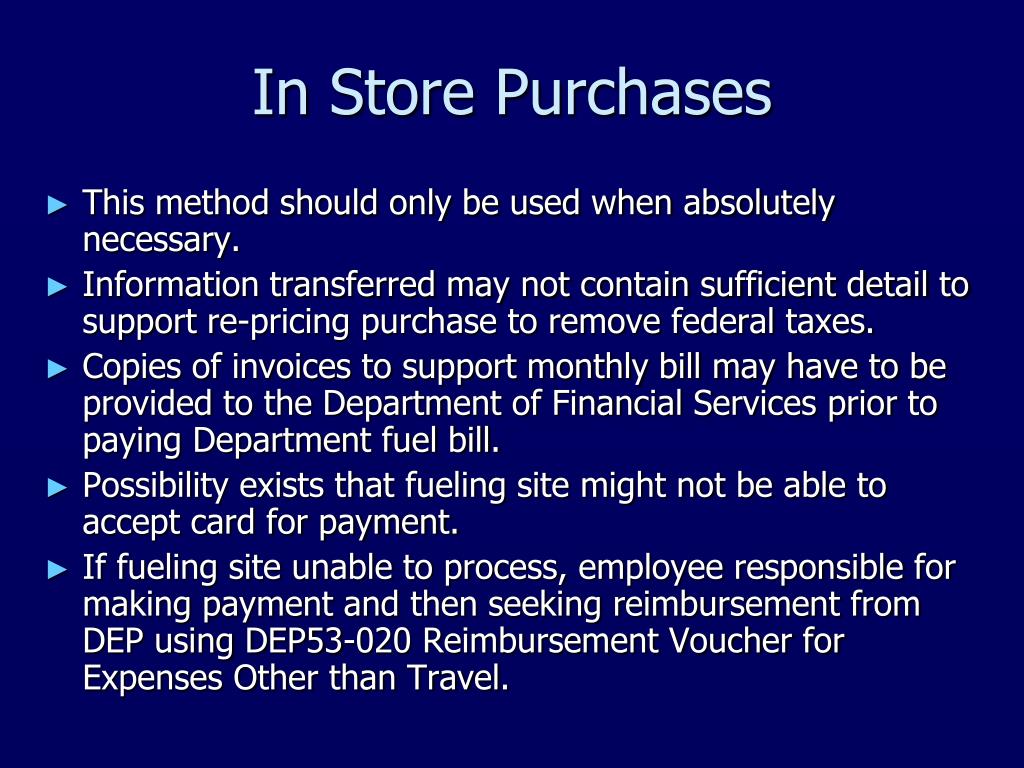 In Store Purchases

► This method should only be used when absolutely necessary.
► Information transferred may not contain sufficient detail to support re-pricing purchase to remove federal taxes.
► Copies of invoices to support monthly bill may have to be provided to the Department of Financial Services prior to paying Department fuel bill.
► Possibility exists that fueling site might not be able to accept card for payment.
► If fueling site unable to process, employee responsible for making payment and then seeking reimbursement from DEP using DEP53-020 Reimbursement Voucher for Expenses Other than Travel.